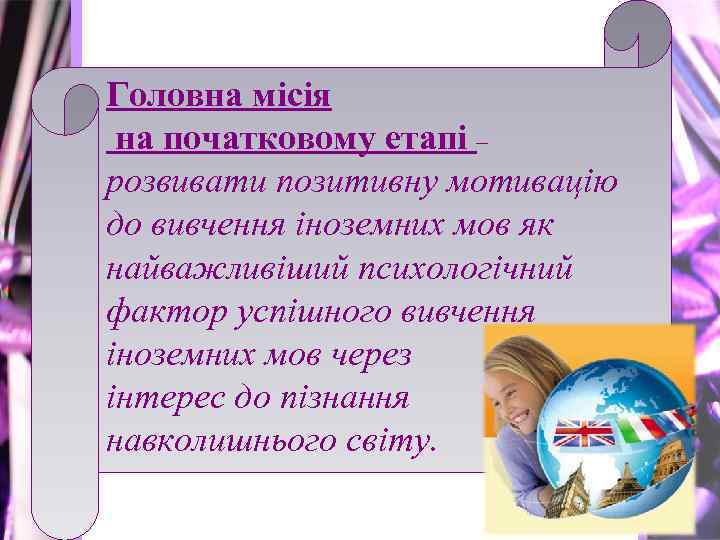 Головна місія
на початковому етапі – розвивати позитивну мотивацію до вивчення іноземних мов як найважливіший психологічний фактор успішного вивчення іноземних мов через інтерес до пізнання навколишнього світу.